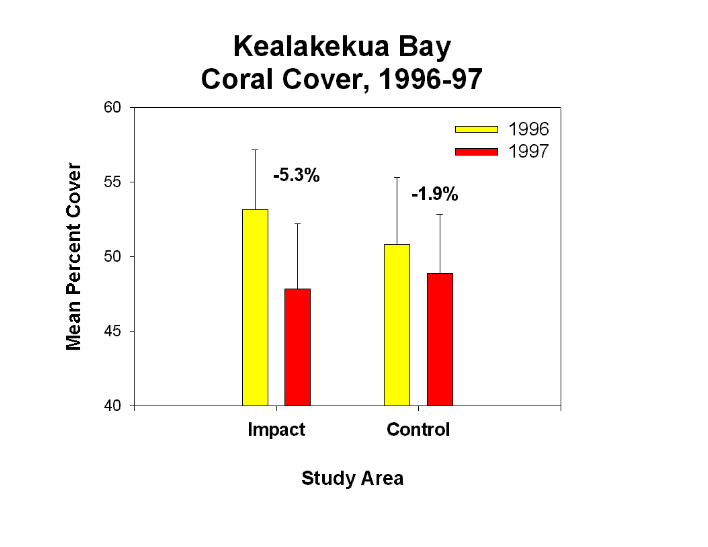 Kealakekua Bay
Coral Cover, 1996-97

Mean Percent Cover

60
55
50
45
40

1996
1997

-5.3%
-1.9%

Impact
Control

Study Area